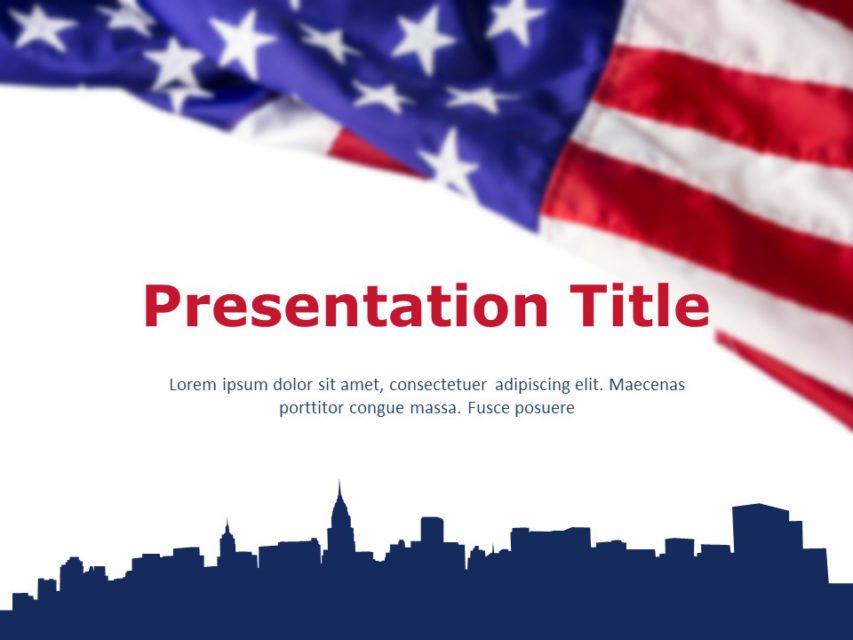 Presentation Title

Lorem ipsum dolor sit amet, consectetuer adipiscing elit. Maecenas porttitor congue massa. Fusce posuere